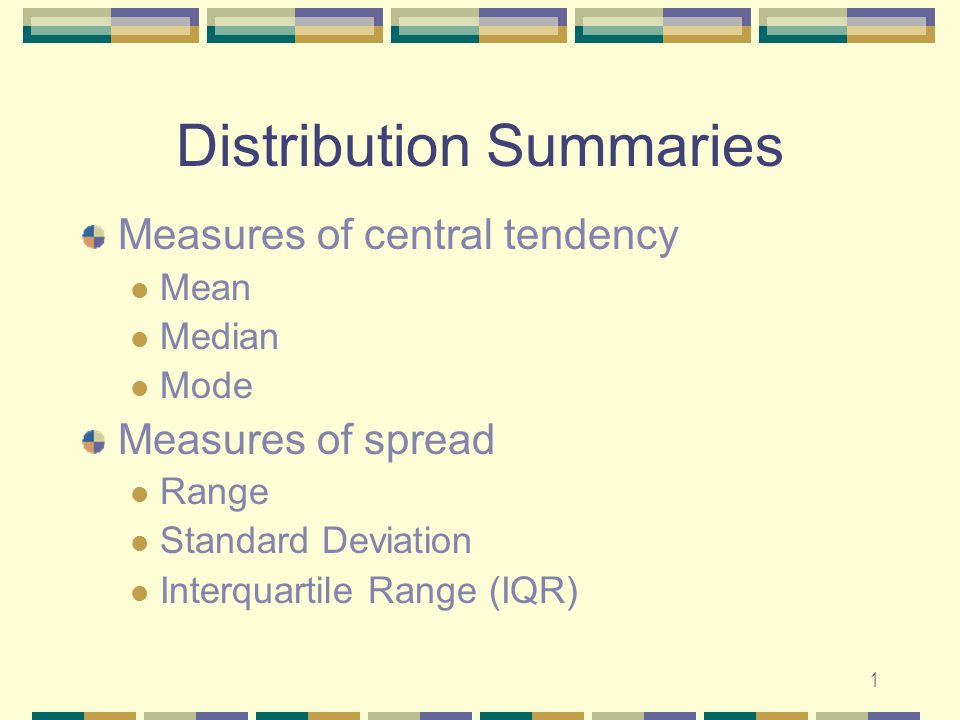 Distribution Summaries

Measures of central tendency

Mean

Median

Mode

Measures of spread

Range

Standard Deviation

Interquartile Range (IQR)

1